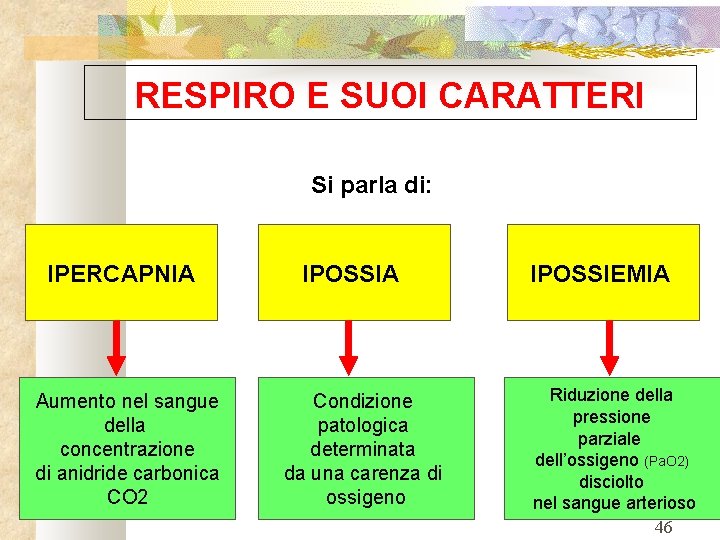 RESPIRO E SUOI CARATTERI

Si parla di:

IPERCAPNIA

IPOSSIA

IPOSSIEMIA

Aumento nel sangue della concentrazione di anidride carbonica CO2

Condizione patologica determinata da una carenza di ossigeno

Riduzione della pressione parziale dell'ossigeno (PaO2) disciolto nel sangue arterioso

46